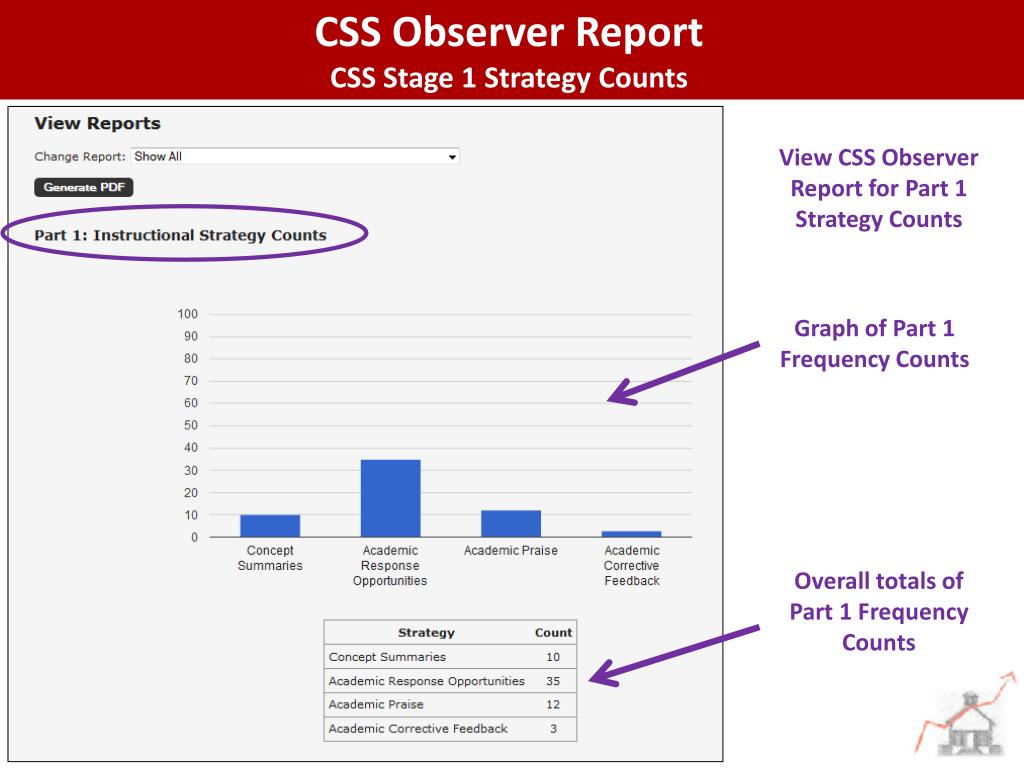 CSS Observer Report
CSS Stage 1 Strategy Counts

View Reports

Change Report: Show All

Generate PDF

Part 1: Instructional Strategy Counts

100
90
80
70
60
50
40
30
20
10
0

Concept Summaries
Academic Response Opportunities
Academic Praise
Academic Corrective Feedback

| Strategy | Count |
|---|---|
| Concept Summaries | 10 |
| Academic Response Opportunities | 35 |
| Academic Praise | 12 |
| Academic Corrective Feedback | 3 |

View CSS Observer Report for Part 1 Strategy Counts

Graph of Part 1 Frequency Counts

Overall totals of Part 1 Frequency Counts